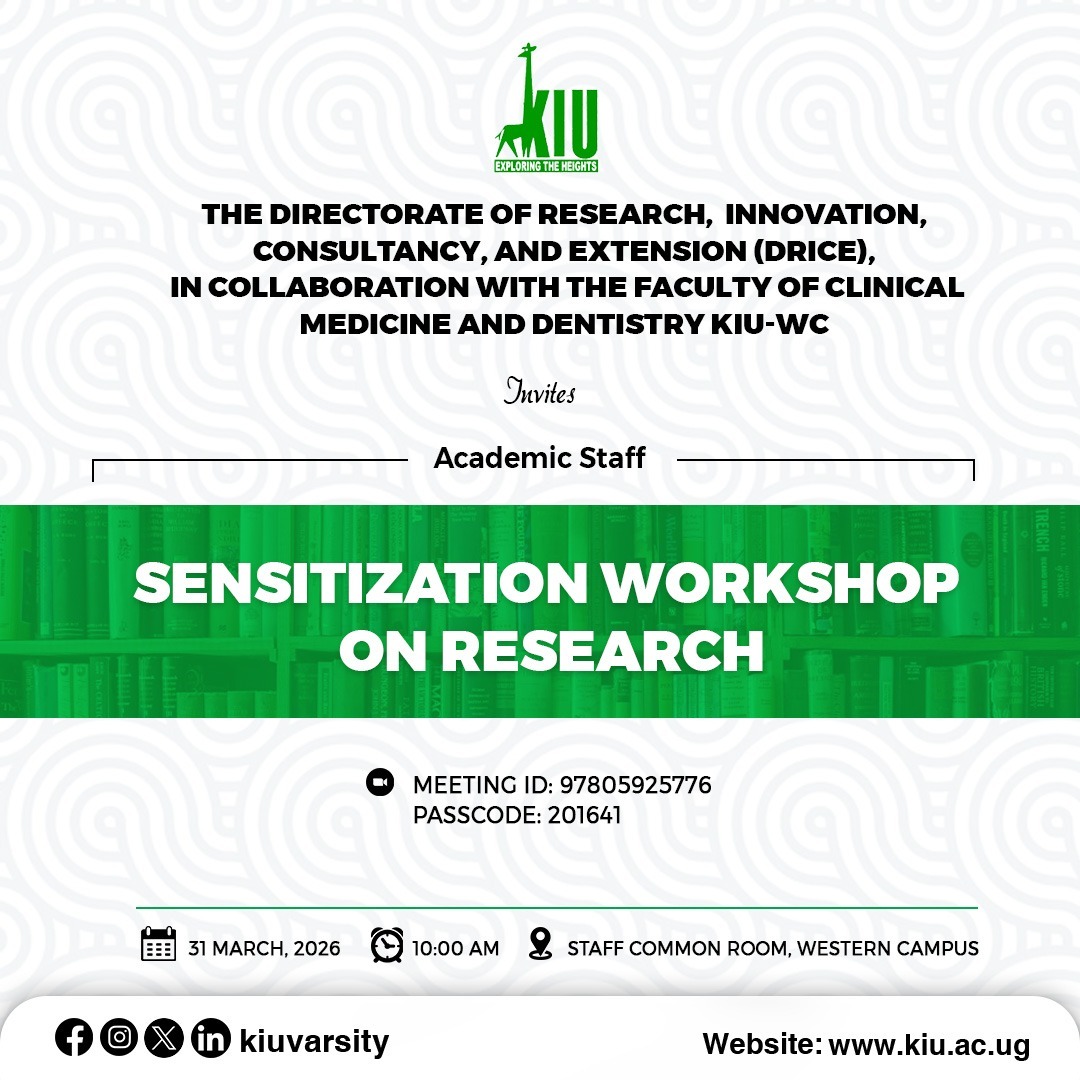 KIU
EXPLORING THE HEIGHTS

THE DIRECTORATE OF RESEARCH, INNOVATION, CONSULTANCY, AND EXTENSION (DRICE), IN COLLABORATION WITH THE FACULTY OF CLINICAL MEDICINE AND DENTISTRY KIU-WC

Invites

Academic Staff

SENSITIZATION WORKSHOP ON RESEARCH

MEETING ID: 97805925776
PASSCODE: 201641

31 MARCH, 2026 10:00 AM STAFF COMMON ROOM, WESTERN CAMPUS

kiuvarsity

Website: www.kiu.ac.ug